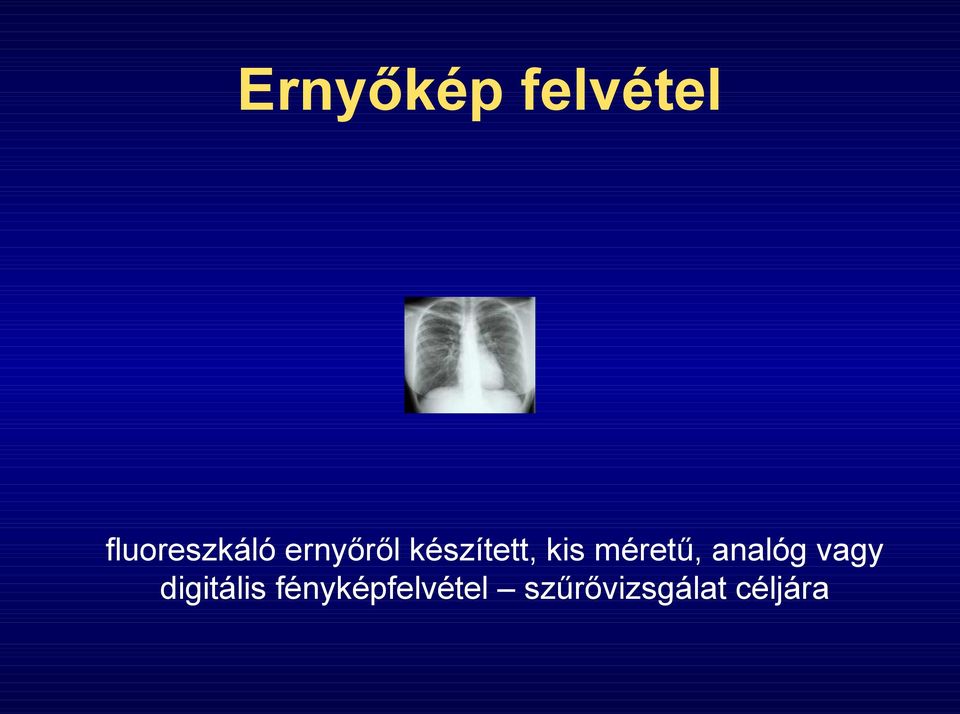 Ernyőkép felvétel

fluoreszkáló ernyőről készített, kis méretű, analóg vagy digitális fényképfelvétel – szűrővizsgálat céljára